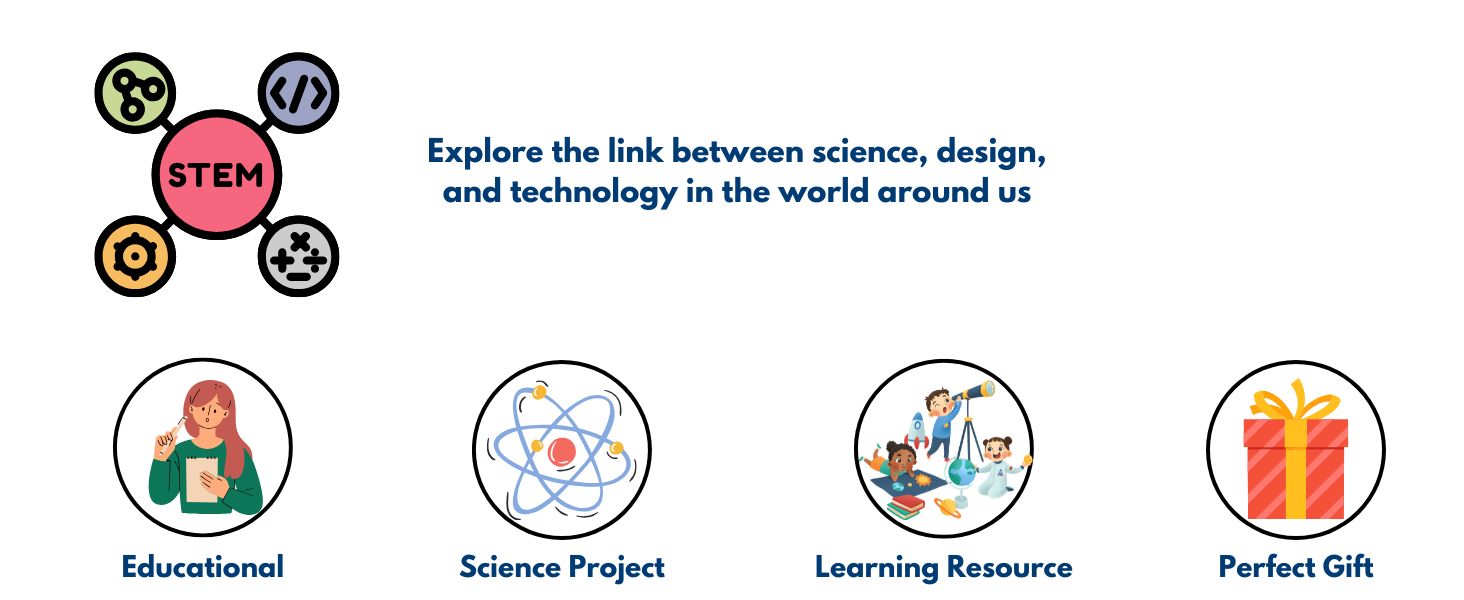 STEM

Explore the link between science, design, and technology in the world around us

Educational

Science Project

Learning Resource

Perfect Gift